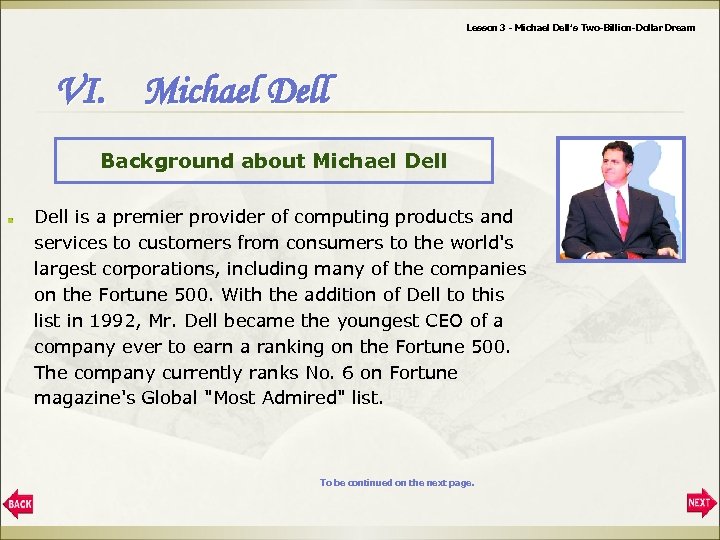 Lesson 3 - Michael Dell's Two-Billion-Dollar Dream

VI. Michael Dell

Background about Michael Dell

Dell is a premier provider of computing products and services to customers from consumers to the world's largest corporations, including many of the companies on the Fortune 500. With the addition of Dell to this list in 1992, Mr. Dell became the youngest CEO of a company ever to earn a ranking on the Fortune 500. The company currently ranks No. 6 on Fortune magazine's Global "Most Admired" list.

To be continued on the next page.

BACK

NEXT